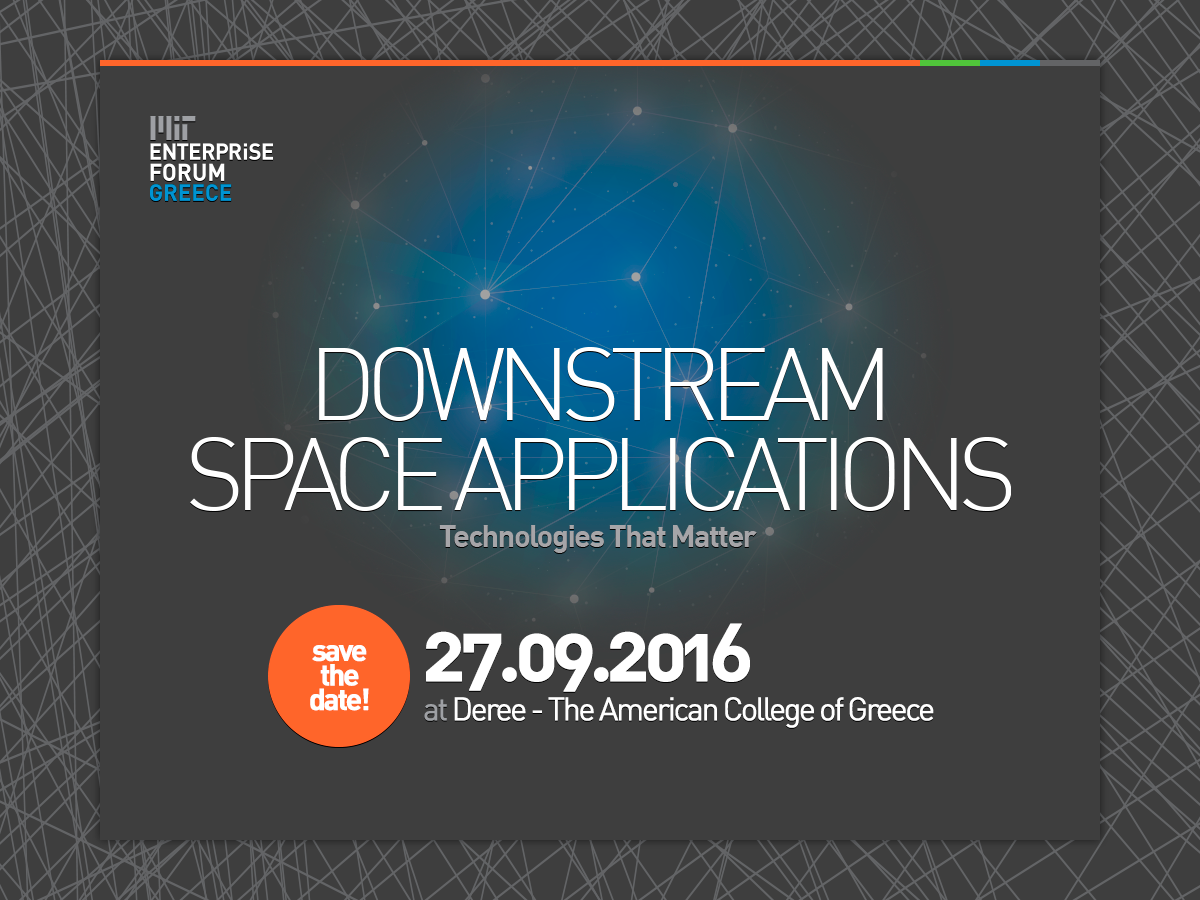 MIT
ENTERPRISE
FORUM
GREECE

DOWNSTREAM
SPACE APPLICATIONS
Technologies That Matter

save the date!

27.09.2016
at Deree - The American College of Greece